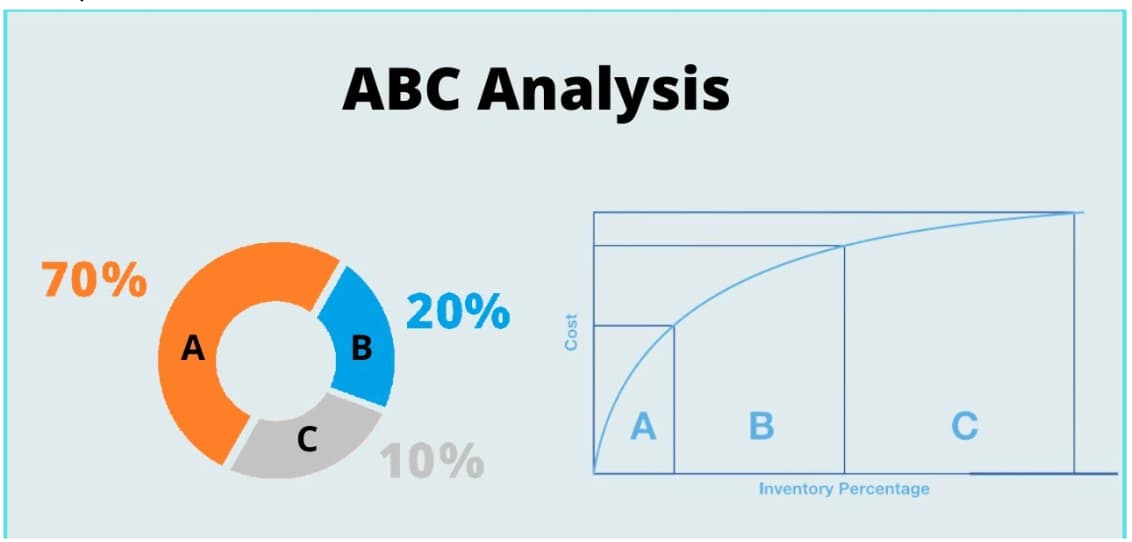 ABC Analysis

70%
A
B
20%
C
10%

Cost
A
B
C
Inventory Percentage